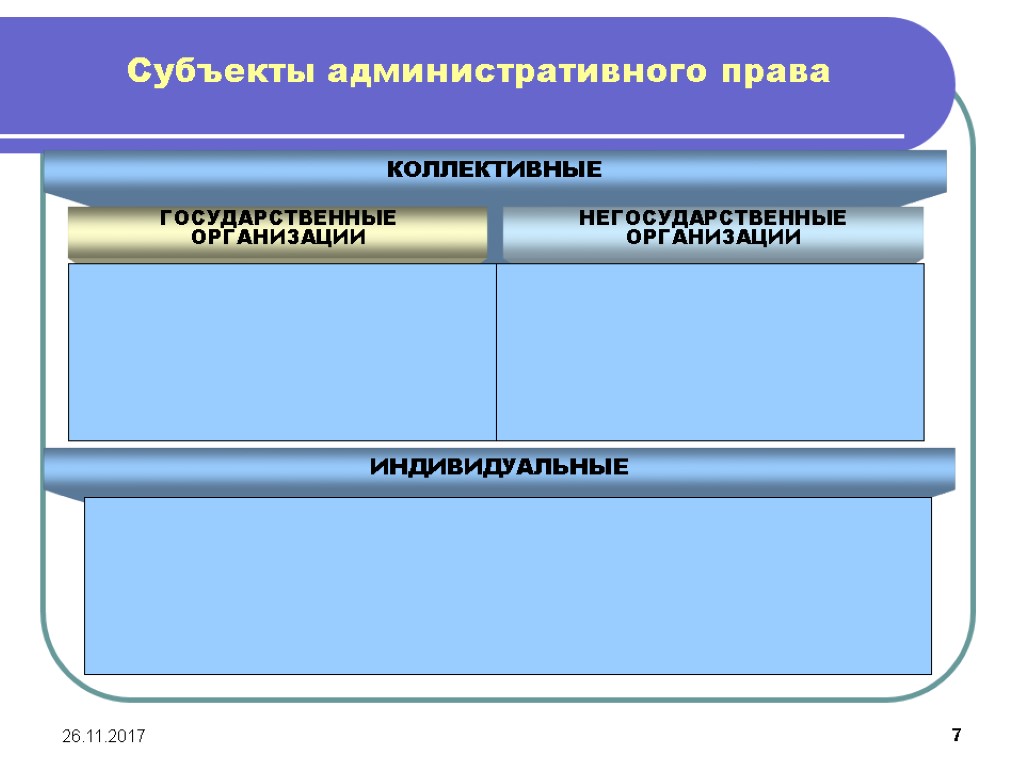 Субъекты административного права

КОЛЛЕКТИВНЫЕ

ГОСУДАРСТВЕННЫЕ ОРГАНИЗАЦИИ

НЕГОСУДАРСТВЕННЫЕ ОРГАНИЗАЦИИ

ИНДИВИДУАЛЬНЫЕ

26.11.2017

7